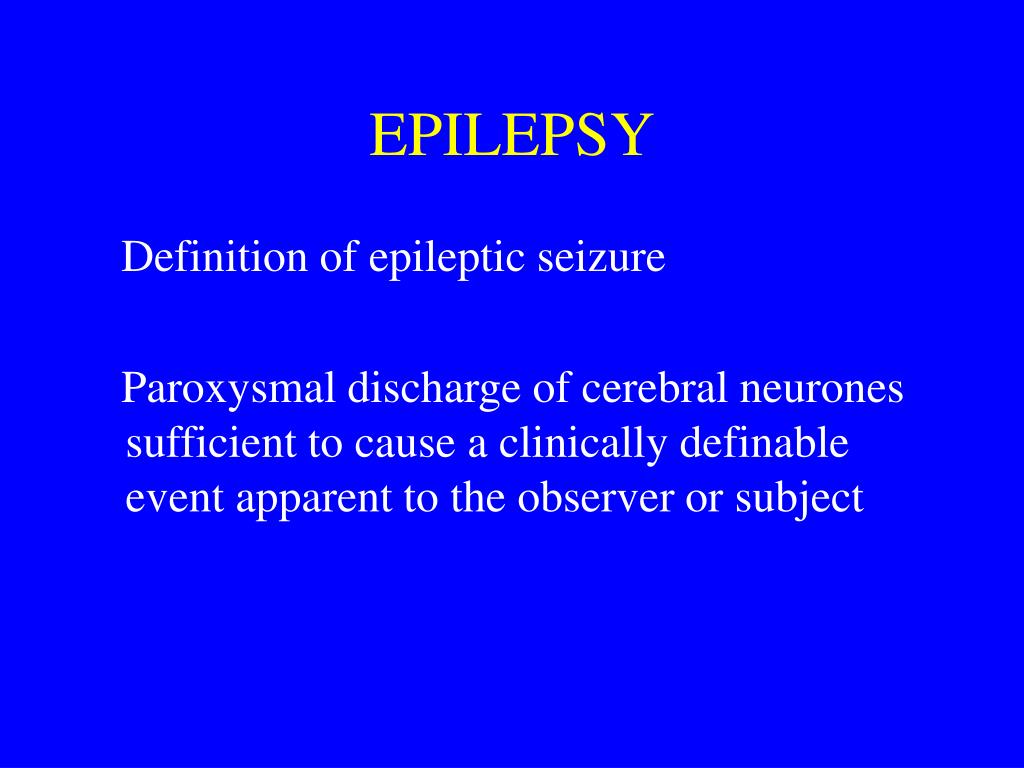 EPILEPSY

Definition of epileptic seizure

Paroxysmal discharge of cerebral neurones sufficient to cause a clinically definable event apparent to the observer or subject